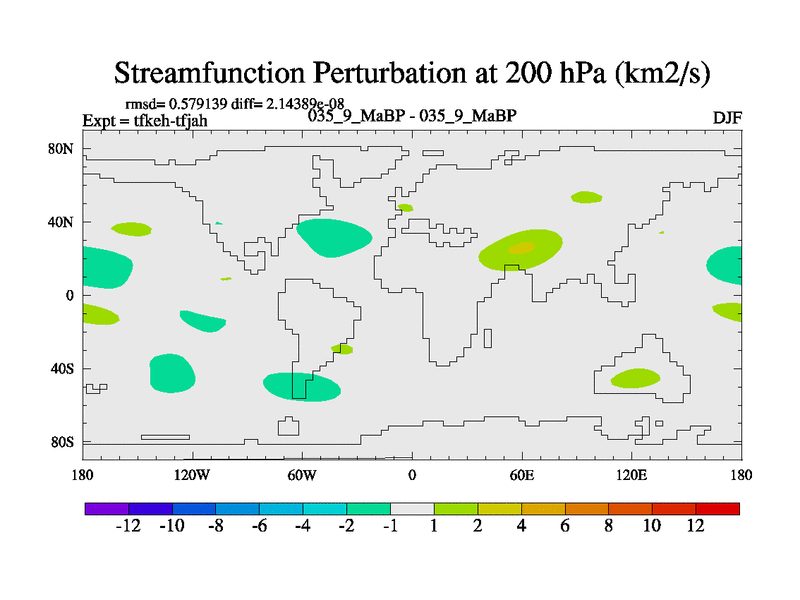 Streamfunction Perturbation at 200 hPa (km2/s)

rmsd= 0.579139 diff= 2.14389e-08
Expt = tfkeh-tfjah
035_9_MaBP - 035_9_MaBP
DJF

80N
40N
0
40S
80S

180
120W
60W
0
60E
120E
180

-12
-10
-8
-6
-4
-2
-1
1
2
4
6
8
10
12